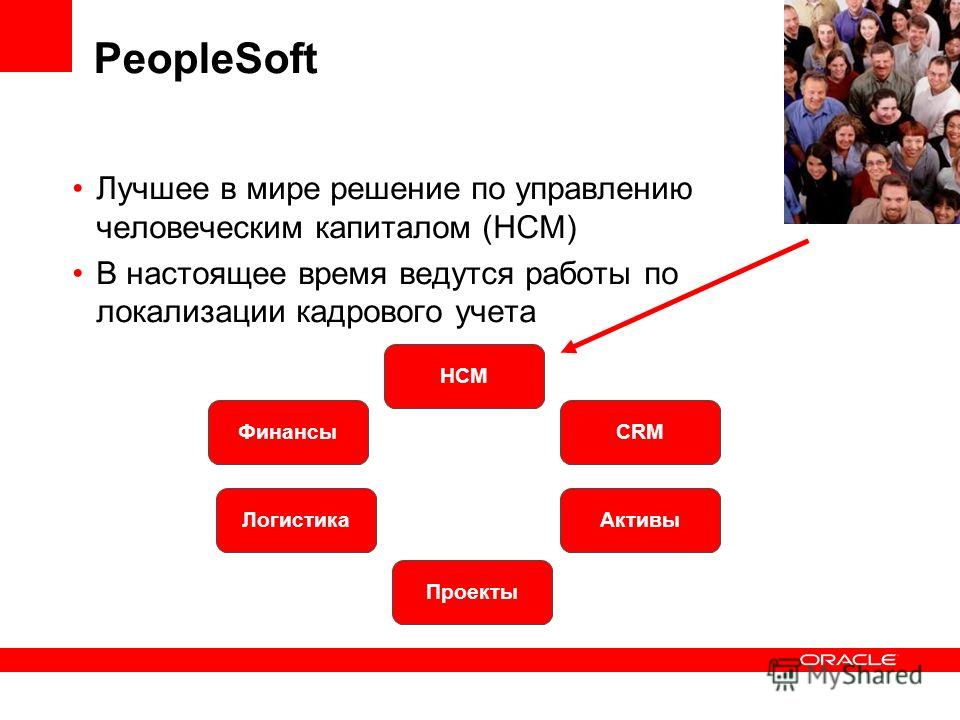 PeopleSoft

• Лучшее в мире решение по управлению человеческим капиталом (HCM)
• В настоящее время ведутся работы по локализации кадрового учета

HCM

Финансы

CRM

Логистика

Активы

Проекты

ORACLE

MyShared